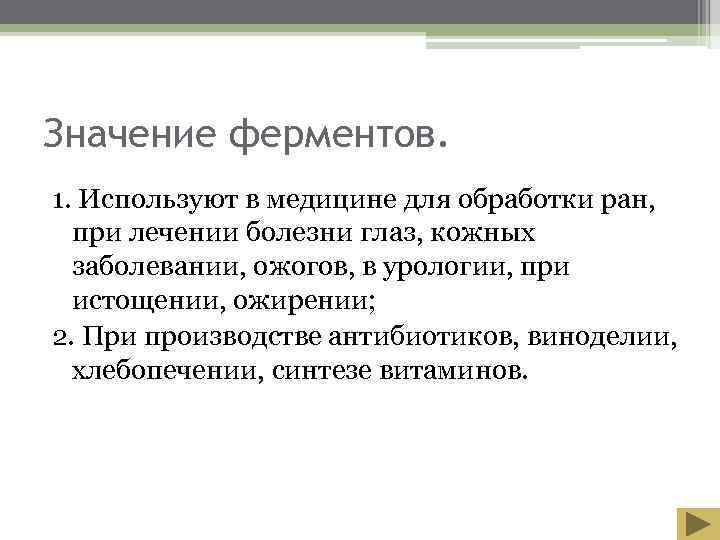 Значение ферментов.

1. Используют в медицине для обработки ран, при лечении болезни глаз, кожных заболевании, ожогов, в урологии, при истощении, ожирении;

2. При производстве антибиотиков, виноделии, хлебопечении, синтезе витаминов.